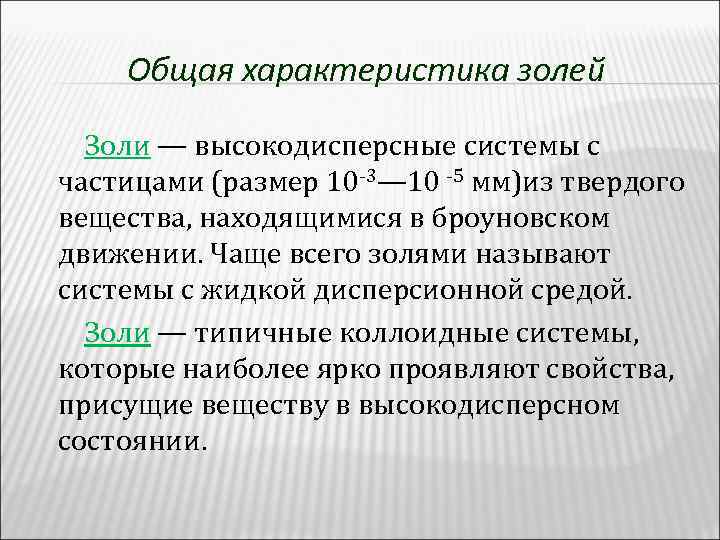 Общая характеристика золей

Золи — высокодисперсные системы с частицами (размер $10^{-3}$—$10^{-5}$ мм)из твердого вещества, находящимися в броуновском движении. Чаще всего золями называют системы с жидкой дисперсионной средой.

Золи — типичные коллоидные системы, которые наиболее ярко проявляют свойства, присущие веществу в высокодисперсном состоянии.